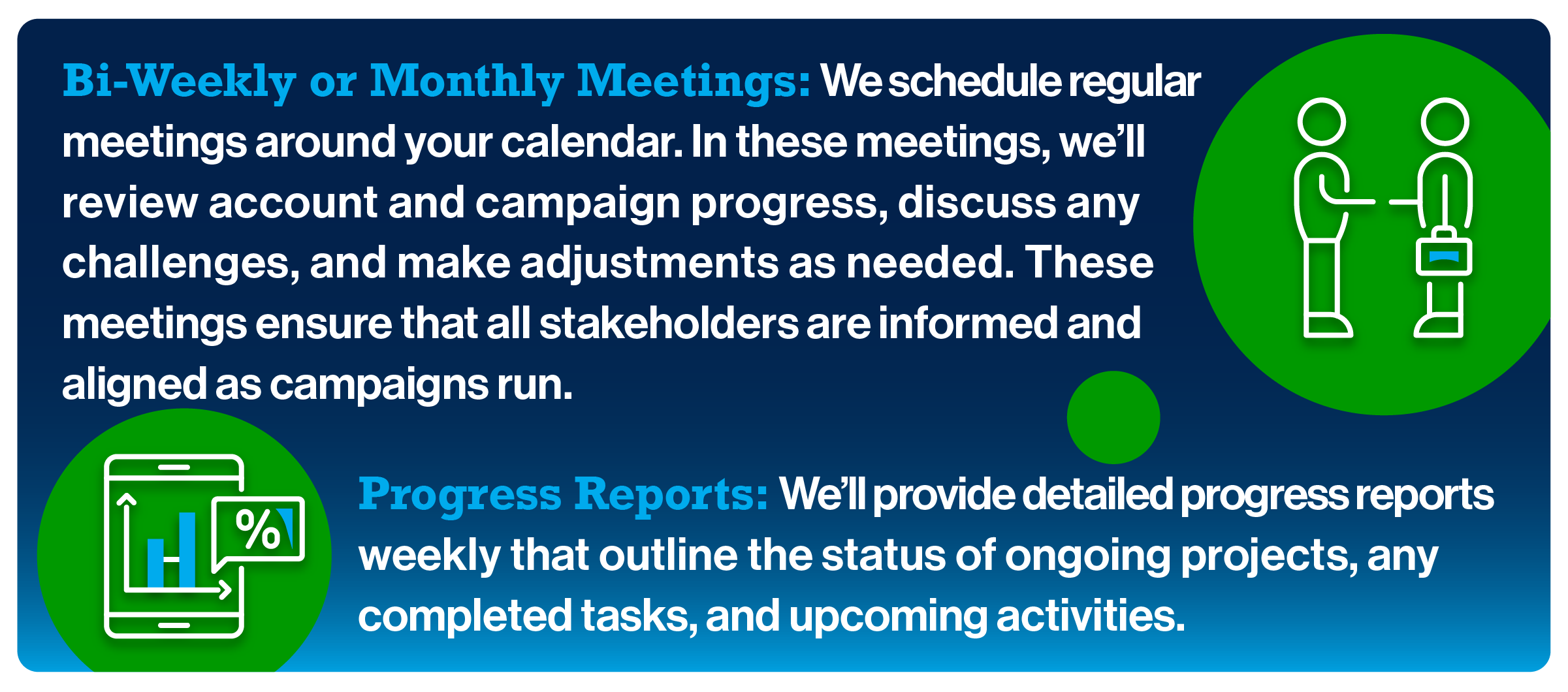 Bi-Weekly or Monthly Meetings: We schedule regular meetings around your calendar. In these meetings, we'll review account and campaign progress, discuss any challenges, and make adjustments as needed. These meetings ensure that all stakeholders are informed and aligned as campaigns run.

%

Progress Reports: We'll provide detailed progress reports weekly that outline the status of ongoing projects, any completed tasks, and upcoming activities.